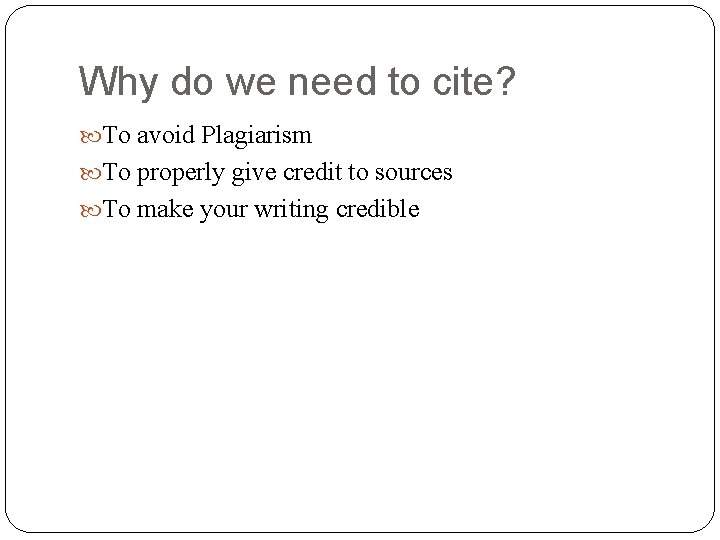 Why do we need to cite?

To avoid Plagiarism

To properly give credit to sources

To make your writing credible